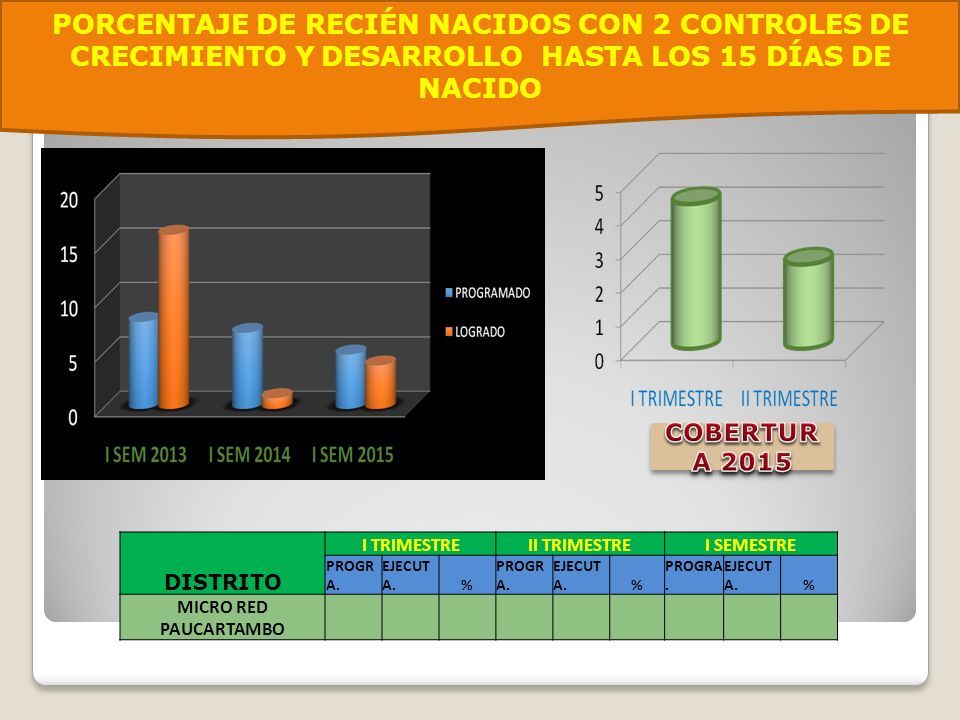 PORCENTAJE DE RECIÉN NACIDOS CON 2 CONTROLES DE CRECIMIENTO Y DESARROLLO HASTA LOS 15 DÍAS DE NACIDO

20
15
10
5
0

PROGRAMADO
LOGRADO

I SEM 2013
I SEM 2014
I SEM 2015

5
4
3
2
1
0

I TRIMESTRE
II TRIMESTRE

COBERTURA 2015

| DISTRITO | I TRIMESTRE | | | II TRIMESTRE | | | I SEMESTRE | | |
|---|---|---|---|---|---|---|---|---|---|
| | PROGRA. | EJECUTA. | % | PROGRA. | EJECUTA. | % | PROGRA. | EJECUTA. | % |
| MICRO RED PAUCARTAMBO | | | | | | | | | |